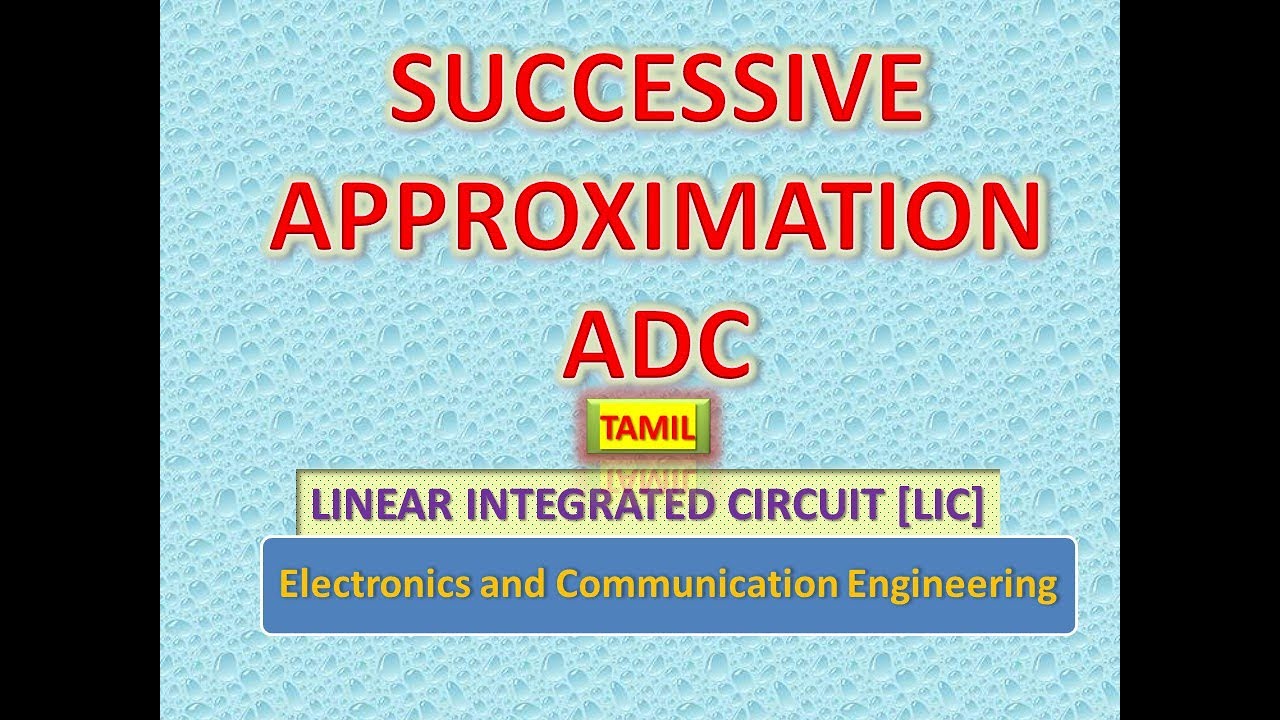 SUCCESSIVE APPROXIMATION ADC

TAMIL

LINEAR INTEGRATED CIRCUIT [LIC]

Electronics and Communication Engineering